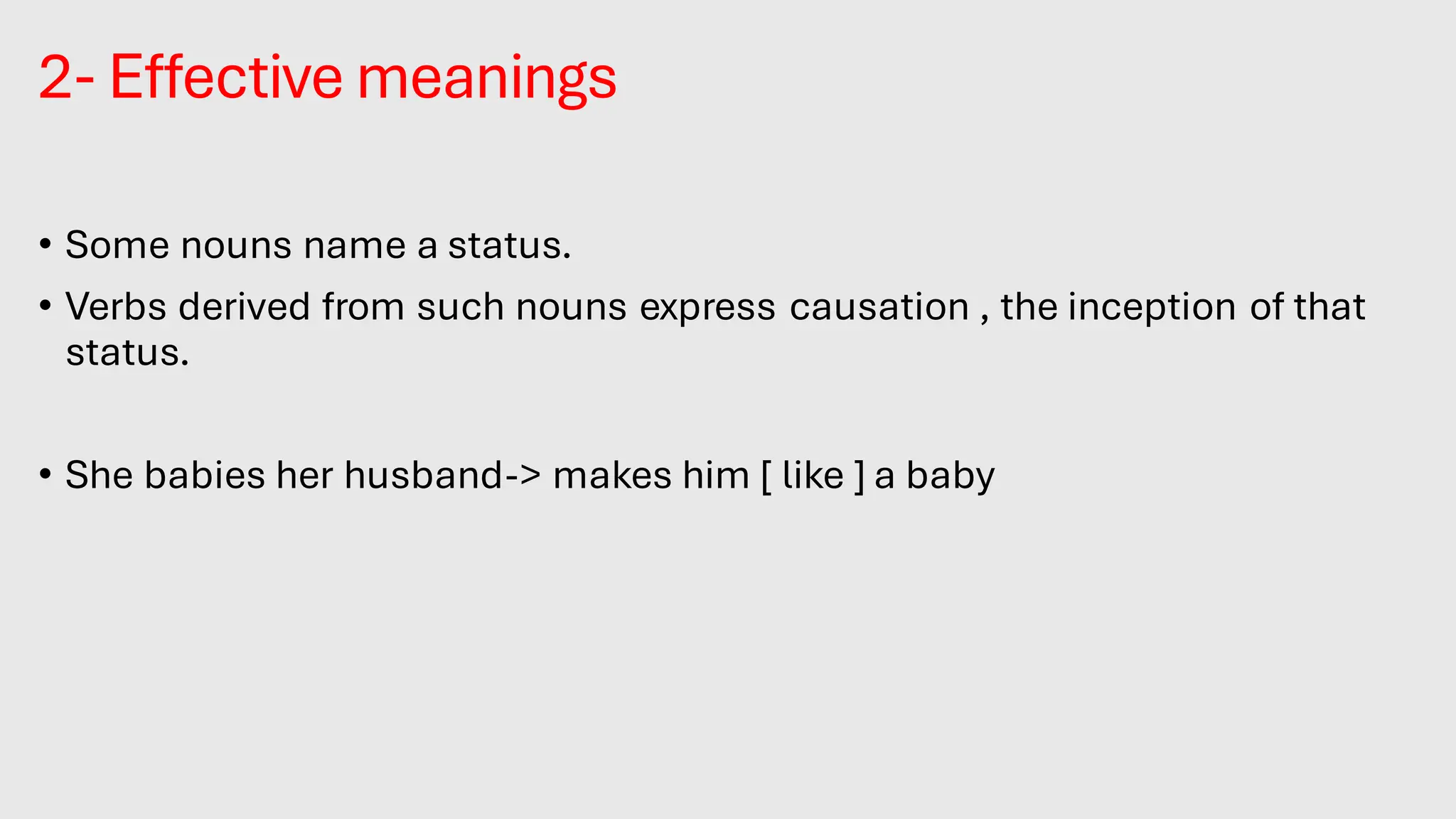 2- Effective meanings

• Some nouns name a status.

• Verbs derived from such nouns express causation , the inception of that status.

• She babies her husband-> makes him [ like ] a baby